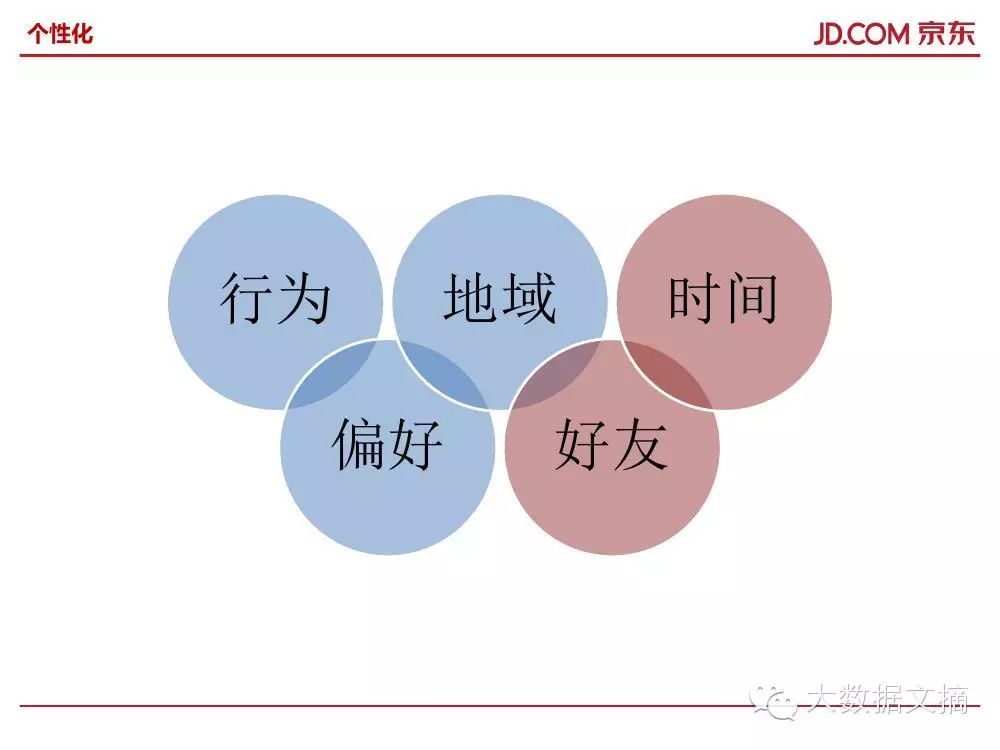 个性化

JD.COM 京东

行为

地域

时间

偏好

好友

大数据文摘